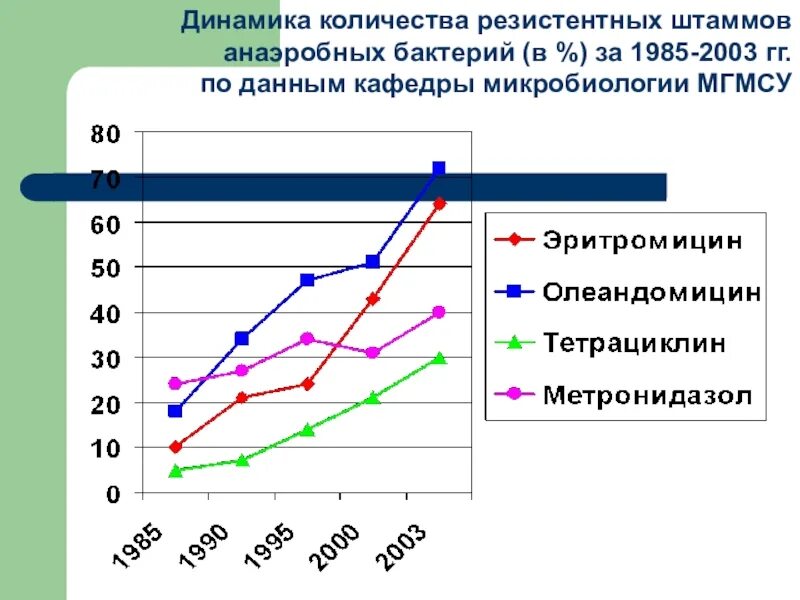 Динамика количества резистентных штаммов анаэробных бактерий (в %) за 1985-2003 гг. по данным кафедры микробиологии МГМСУ

80
70
60
50
40
30
20
10
0

1985
1990
1995
2000
2003

Эритромицин
Олеандомицин
Тетрациклин
Метронидазол